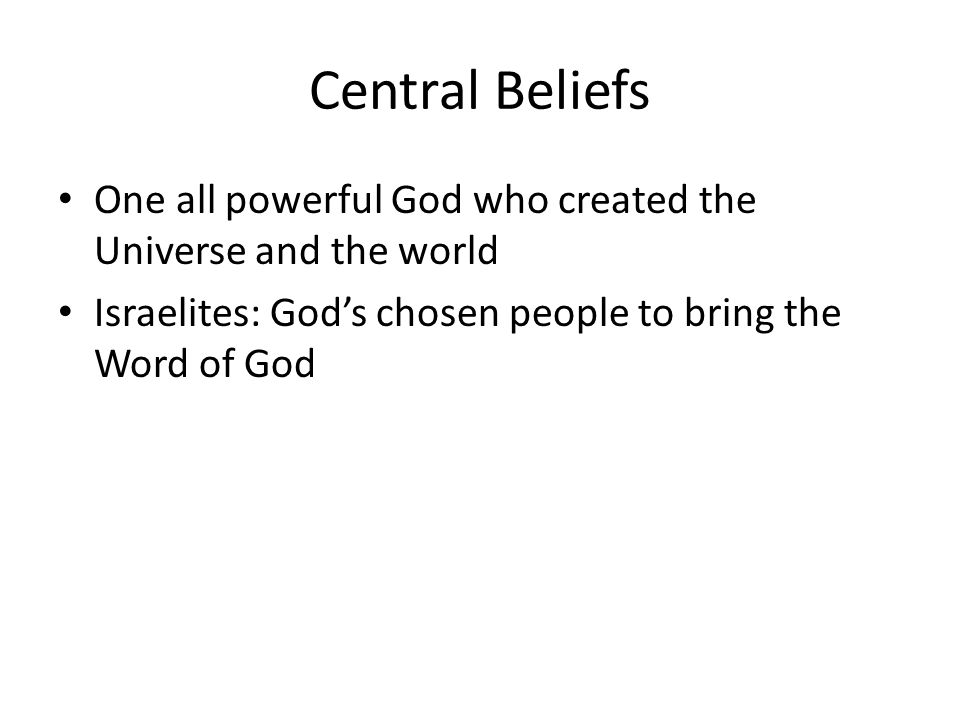 Central Beliefs

• One all powerful God who created the Universe and the world
• Israelites: God's chosen people to bring the Word of God